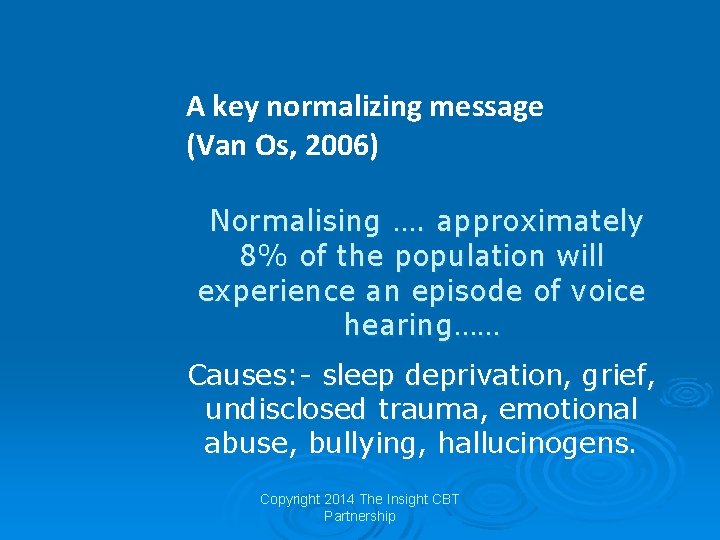 A key normalizing message
(Van Os, 2006)

Normalising …. approximately 8% of the population will experience an episode of voice hearing……

Causes:- sleep deprivation, grief, undisclosed trauma, emotional abuse, bullying, hallucinogens.

Copyright 2014 The Insight CBT Partnership